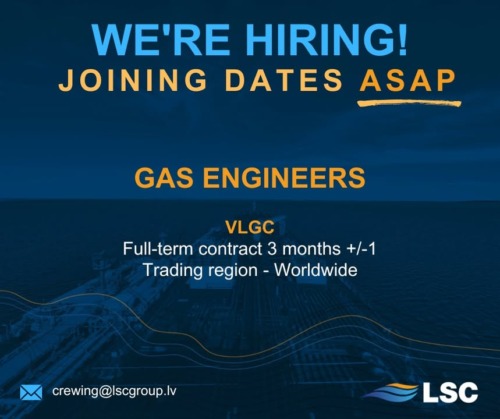 WE'RE HIRING!
JOINING DATES ASAP

GAS ENGINEERS

VLGC
Full-term contract 3 months +/-1
Trading region - Worldwide

crewing@lscgroup.lv

LSC